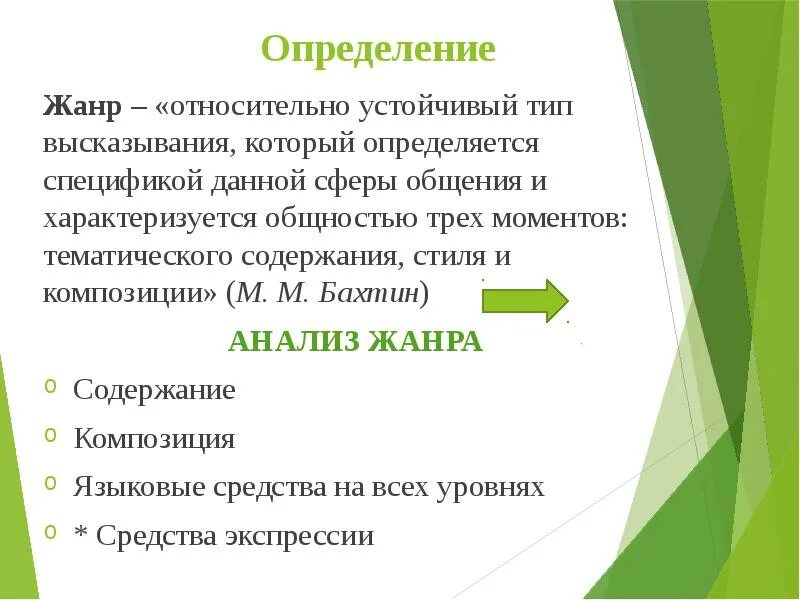 Определение

Жанр – «относительно устойчивый тип высказывания, который определяется спецификой данной сферы общения и характеризуется общностью трех моментов: тематического содержания, стиля и композиции» (М. М. Бахтин)

АНАЛИЗ ЖАНРА

o Содержание

o Композиция

o Языковые средства на всех уровнях

o * Средства экспрессии